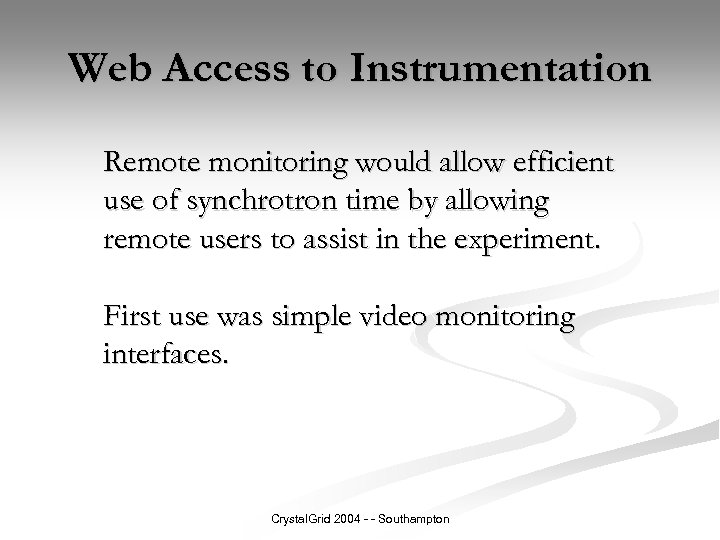 Web Access to Instrumentation

Remote monitoring would allow efficient use of synchrotron time by allowing remote users to assist in the experiment.

First use was simple video monitoring interfaces.

CrystalGrid 2004 - - Southampton